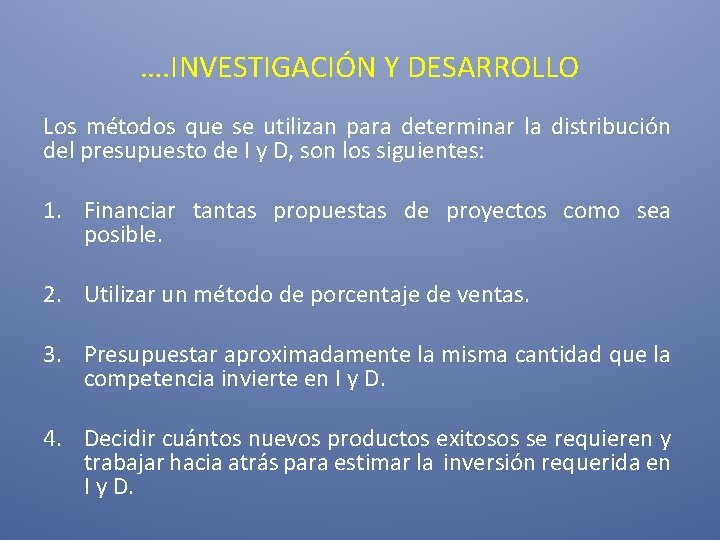 ….INVESTIGACIÓN Y DESARROLLO

Los métodos que se utilizan para determinar la distribución del presupuesto de I y D, son los siguientes:

1. Financiar tantas propuestas de proyectos como sea posible.

2. Utilizar un método de porcentaje de ventas.

3. Presupuestar aproximadamente la misma cantidad que la competencia invierte en I y D.

4. Decidir cuántos nuevos productos exitosos se requieren y trabajar hacia atrás para estimar la inversión requerida en I y D.